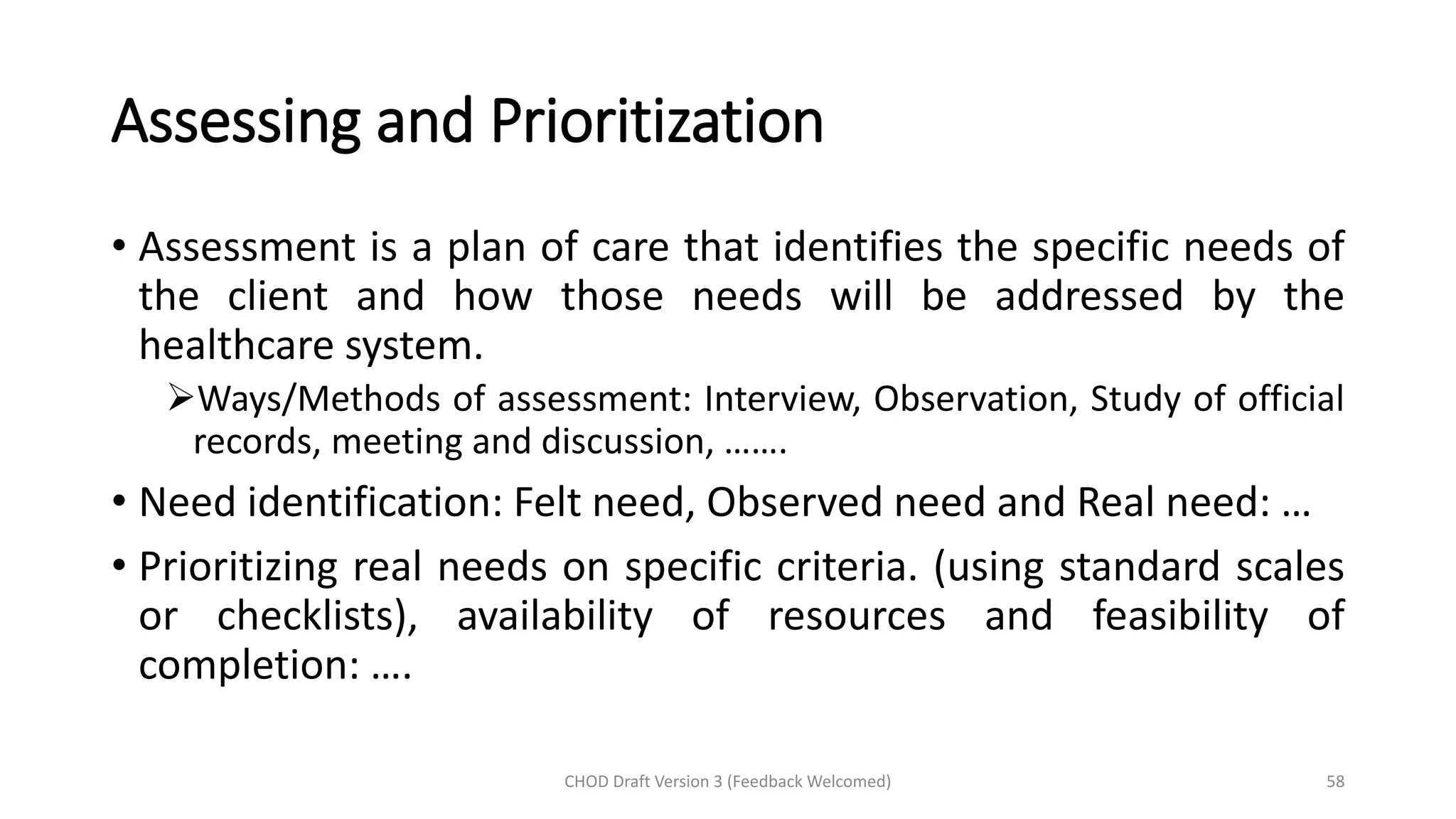 Assessing and Prioritization

• Assessment is a plan of care that identifies the specific needs of the client and how those needs will be addressed by the healthcare system.

➢Ways/Methods of assessment: Interview, Observation, Study of official records, meeting and discussion, …….

• Need identification: Felt need, Observed need and Real need: …

• Prioritizing real needs on specific criteria. (using standard scales or checklists), availability of resources and feasibility of completion: ….

CHOD Draft Version 3 (Feedback Welcomed)

58